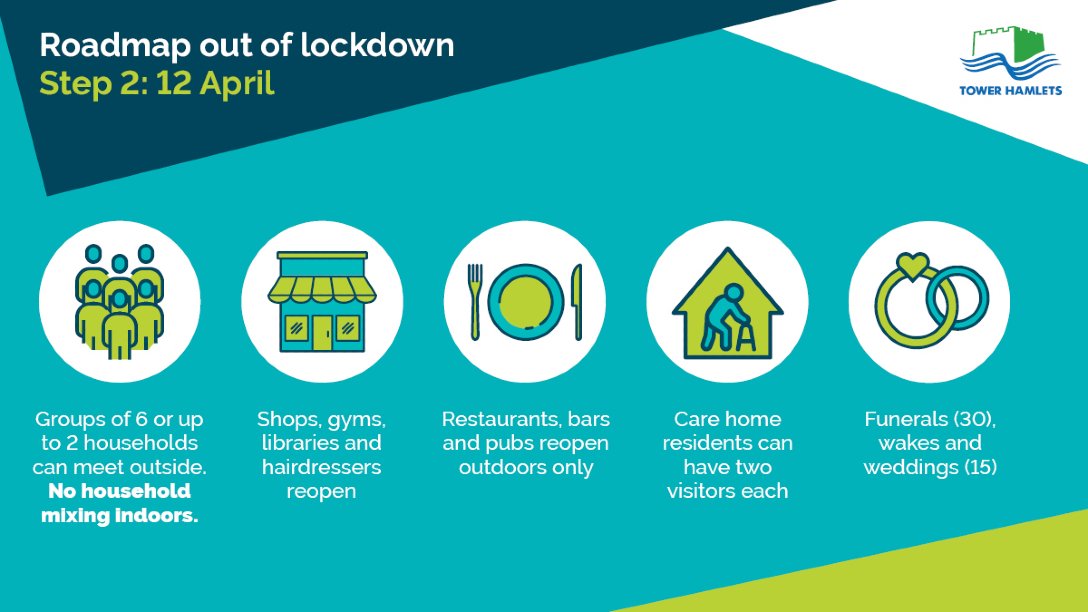 Roadmap out of lockdown
Step 2: 12 April

TOWER HAMLETS

Groups of 6 or up to 2 households can meet outside. No household mixing indoors.

Shops, gyms, libraries and hairdressers reopen

Restaurants, bars and pubs reopen outdoors only

Care home residents can have two visitors each

Funerals (30), wakes and weddings (15)